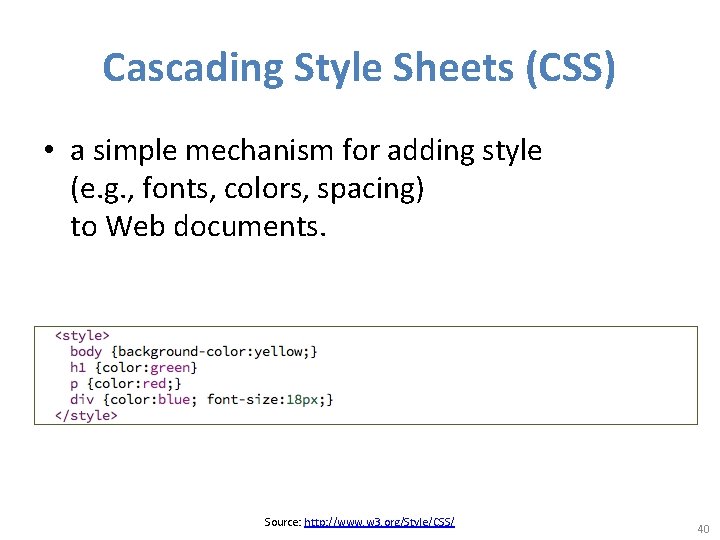 Cascading Style Sheets (CSS)

• a simple mechanism for adding style (e.g., fonts, colors, spacing) to Web documents.

<style>
  body {background-color:yellow;}
  h1 {color:green}
  p {color:red;}
  div {color:blue; font-size:18px;}
</style>

Source: http://www.w3.org/Style/CSS/

40